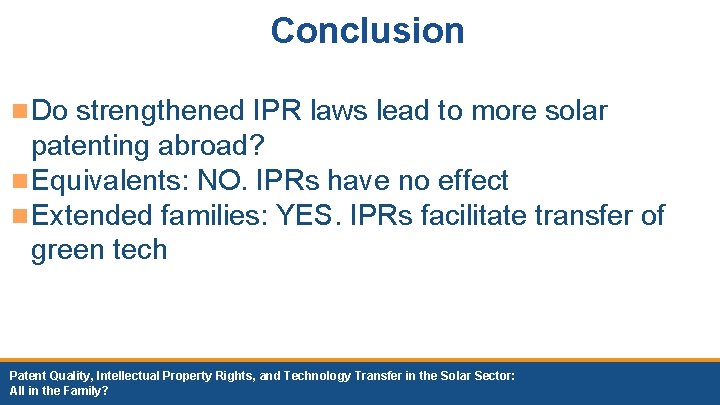 Conclusion

Do strengthened IPR laws lead to more solar patenting abroad?

Equivalents: NO. IPRs have no effect

Extended families: YES. IPRs facilitate transfer of green tech

Patent Quality, Intellectual Property Rights, and Technology Transfer in the Solar Sector: All in the Family?